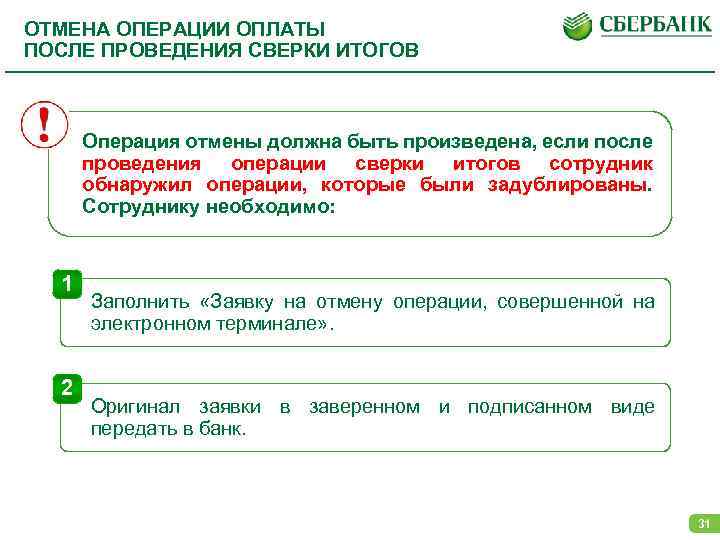 ОТМЕНА ОПЕРАЦИИ ОПЛАТЫ
ПОСЛЕ ПРОВЕДЕНИЯ СВЕРКИ ИТОГОВ

СБЕРБАНК

!

Операция отмены должна быть произведена, если после проведения операции сверки итогов сотрудник обнаружил операции, которые были задублированы. Сотруднику необходимо:

1

Заполнить «Заявку на отмену операции, совершенной на электронном терминале».

2

Оригинал заявки в заверенном и подписанном виде передать в банк.

31